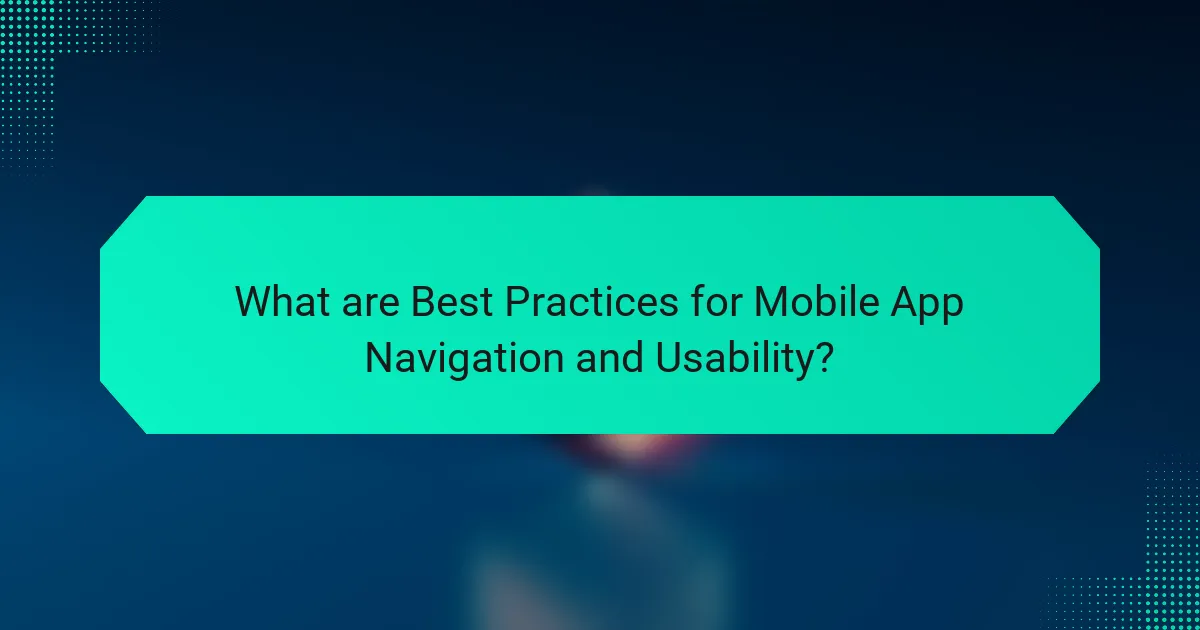 What are Best Practices for Mobile App Navigation and Usability?